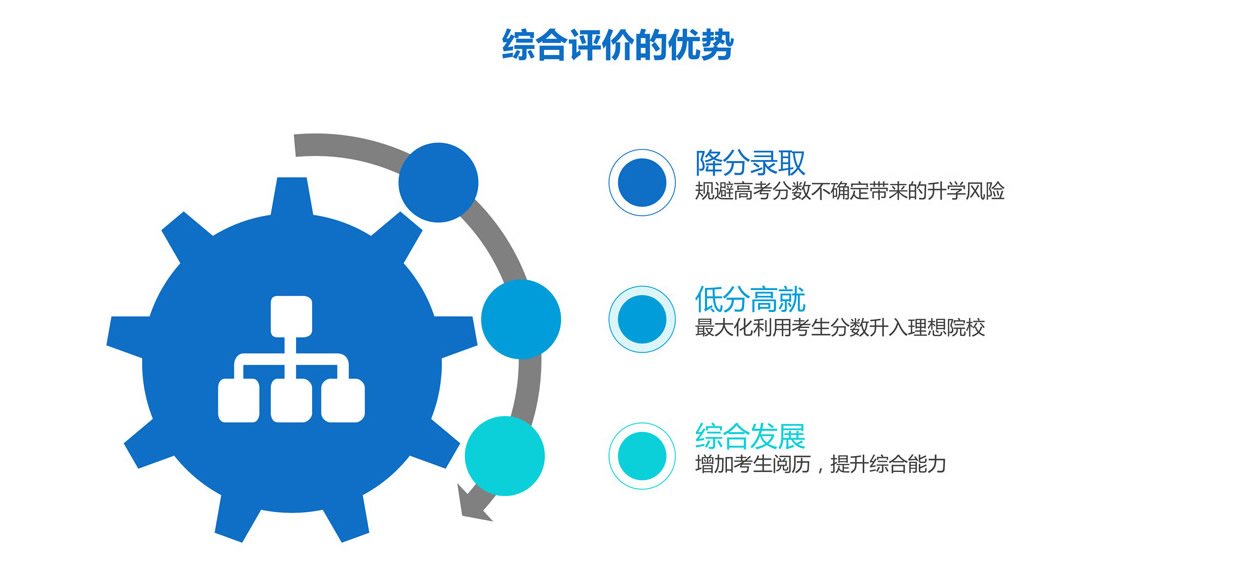 综合评价的优势

降分录取
规避高考分数不确定带来的升学风险

低分高就
最大化利用考生分数升入理想院校

综合发展
增加考生阅历，提升综合能力